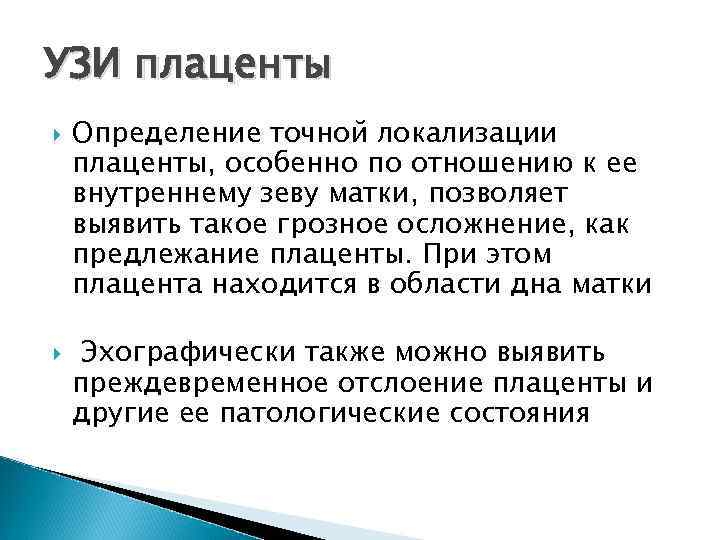 УЗИ плаценты

Определение точной локализации плаценты, особенно по отношению к ее внутреннему зеву матки, позволяет выявить такое грозное осложнение, как предлежание плаценты. При этом плацента находится в области дна матки

Эхографически также можно выявить преждевременное отслоение плаценты и другие ее патологические состояния